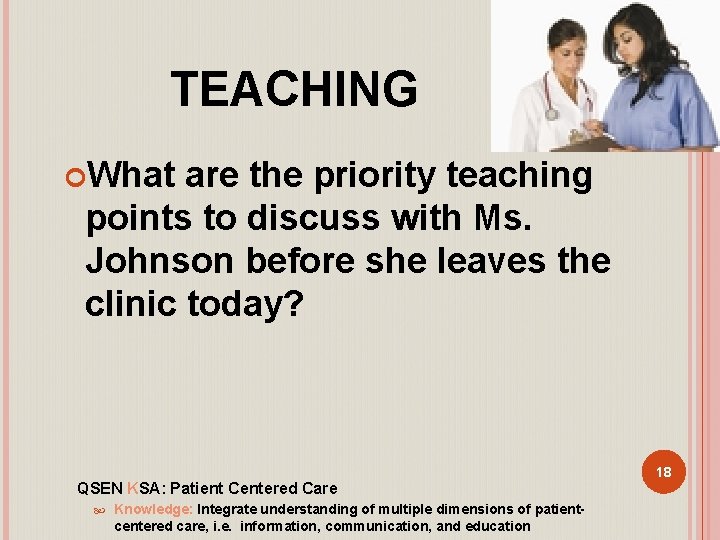 TEACHING

What are the priority teaching points to discuss with Ms. Johnson before she leaves the clinic today?

18

QSEN KSA: Patient Centered Care

Knowledge: Integrate understanding of multiple dimensions of patient-centered care, i.e. information, communication, and education